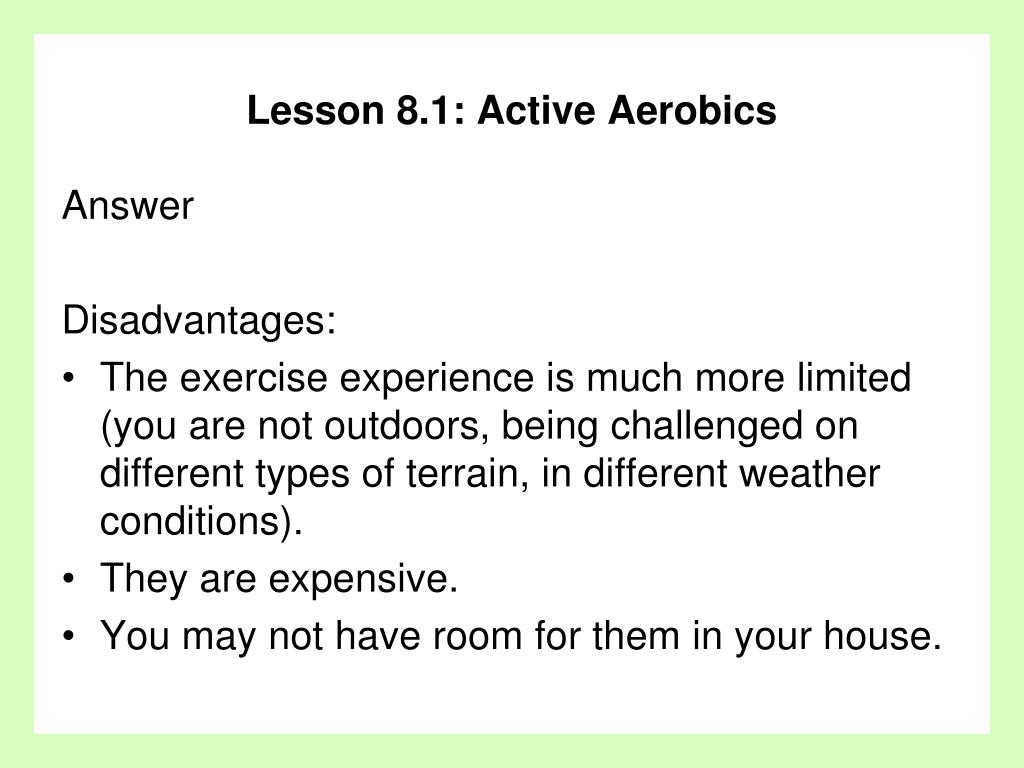 Lesson 8.1: Active Aerobics

Answer

Disadvantages:
• The exercise experience is much more limited (you are not outdoors, being challenged on different types of terrain, in different weather conditions).
• They are expensive.
• You may not have room for them in your house.